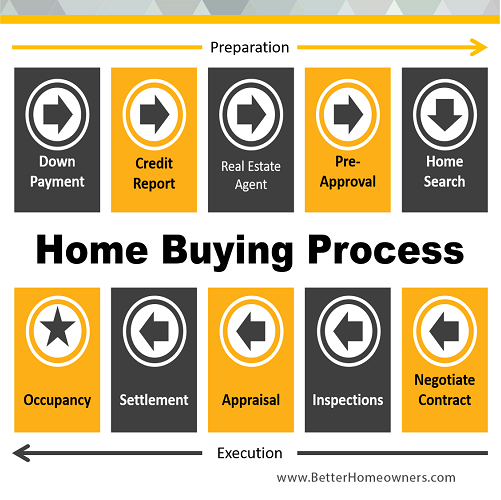 Preparation

Down Payment

Credit Report

Real Estate Agent

Pre-Approval

Home Search

Home Buying Process

Occupancy

Settlement

Appraisal

Inspections

Negotiate Contract

Execution

www.BetterHomeowners.com